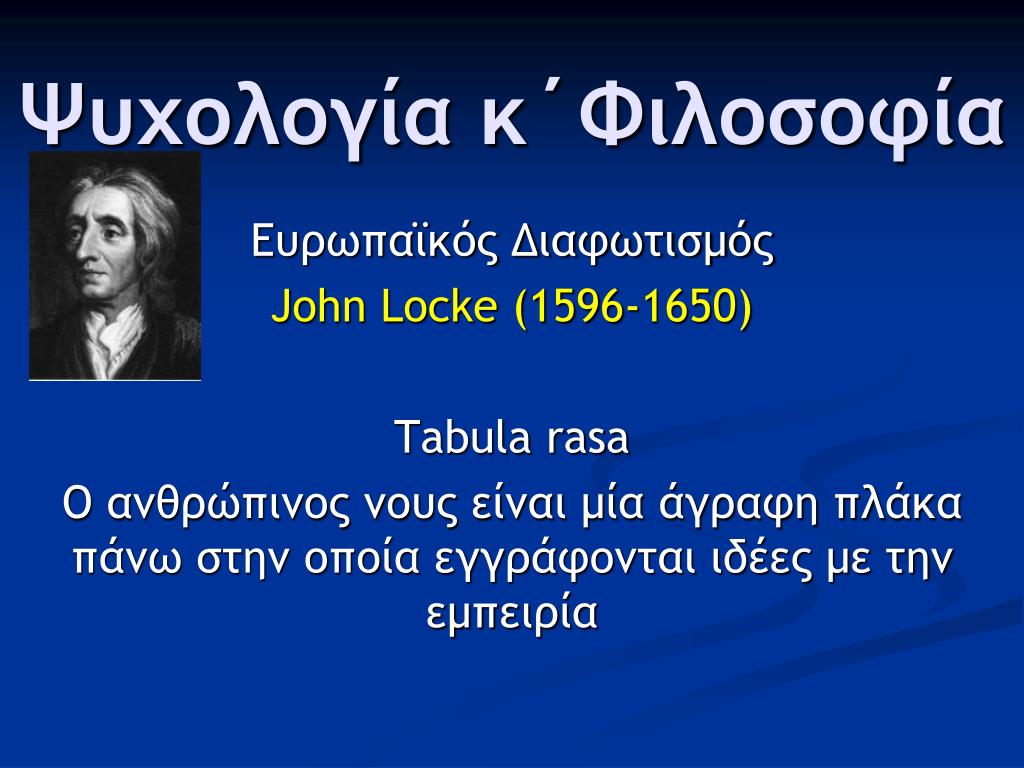 Ψυχολογία κ΄Φιλοσοφία

Ευρωπαϊκός Διαφωτισμός
John Locke (1596-1650)

Tabula rasa
Ο ανθρώπινος νους είναι μία άγραφη πλάκα πάνω στην οποία εγγράφονται ιδέες με την εμπειρία